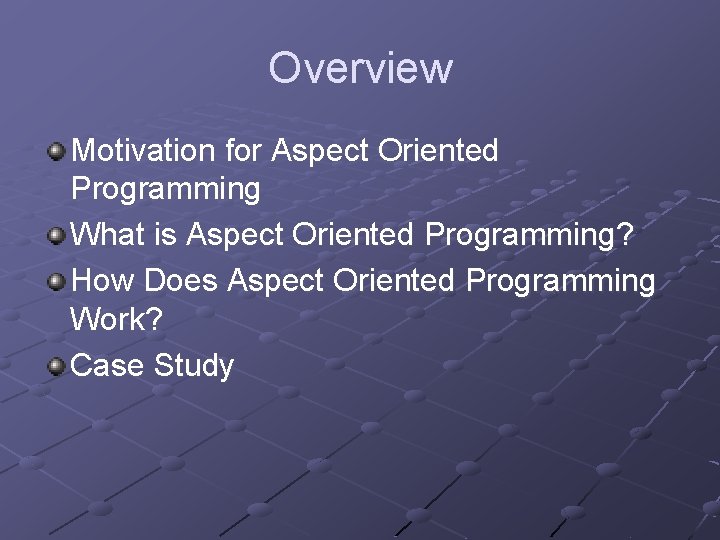 Overview

Motivation for Aspect Oriented Programming

What is Aspect Oriented Programming?

How Does Aspect Oriented Programming Work?

Case Study